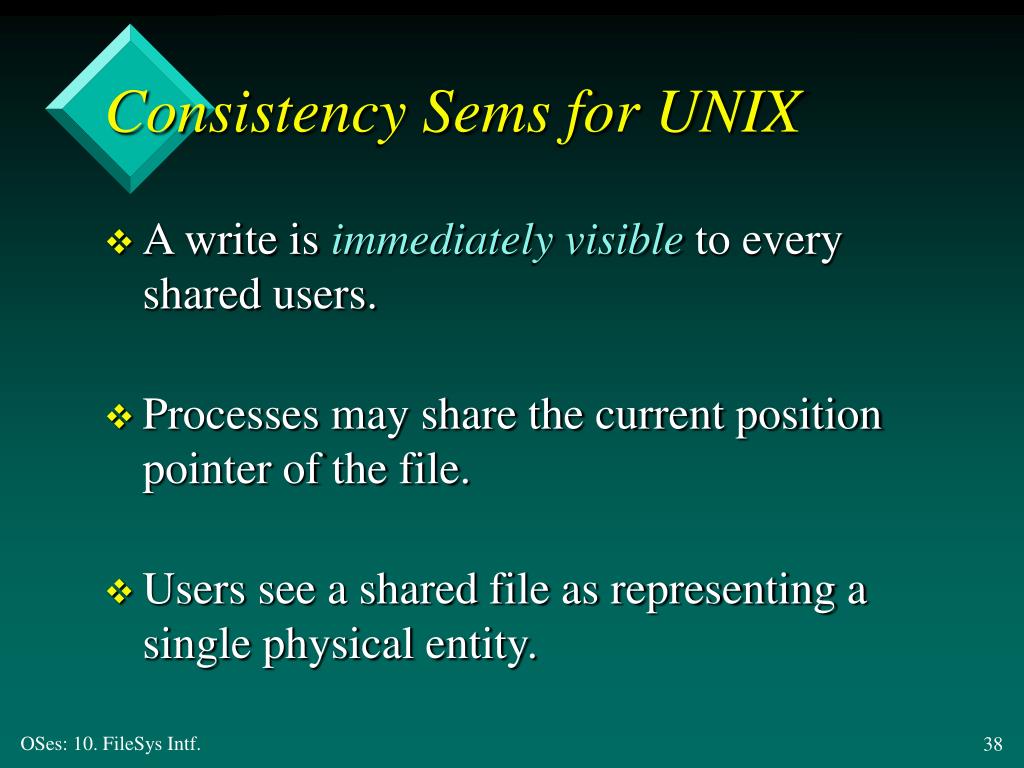 Consistency Sems for UNIX

❖ A write is immediately visible to every shared users.

❖ Processes may share the current position pointer of the file.

❖ Users see a shared file as representing a single physical entity.

OSes: 10. FileSys Intf.

38